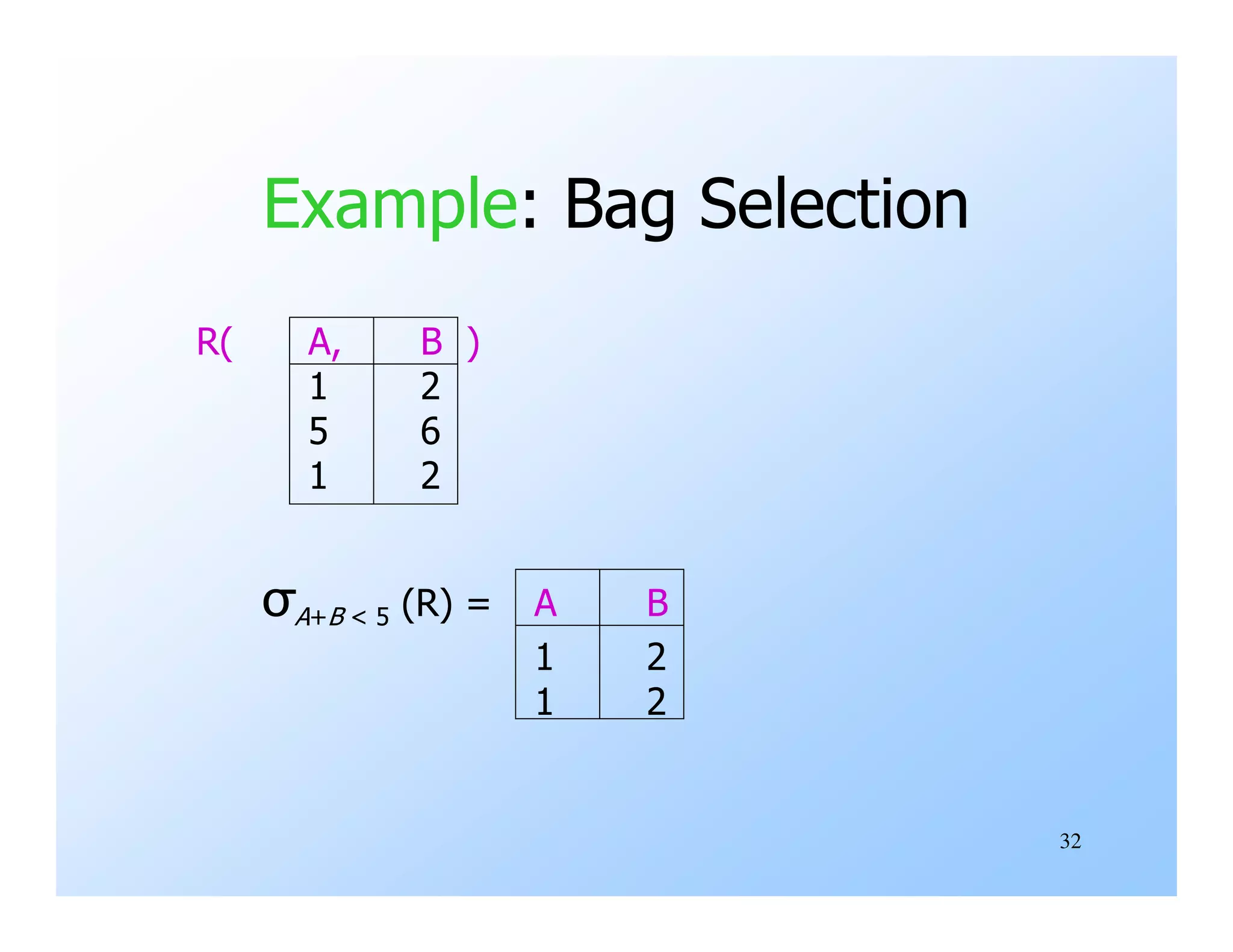 Example: Bag Selection

R(

| A, | B |
|---|---|
| 1 | 2 |
| 5 | 6 |
| 1 | 2 |

)

$\sigma_{A+B<5}$ (R) =

| A | B |
|---|---|
| 1 | 2 |
| 1 | 2 |

32